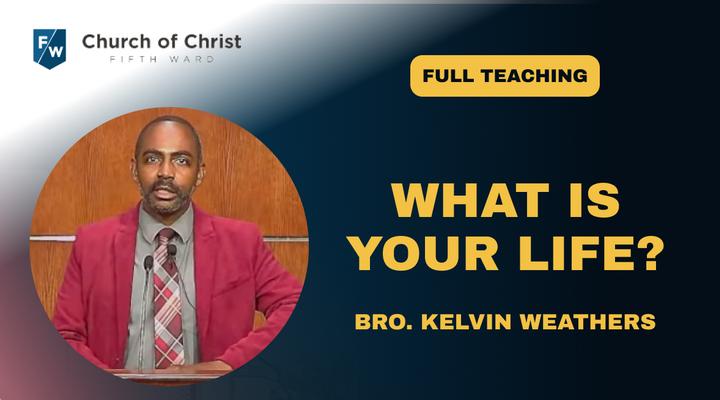 FW

Church of Christ
FIFTH WARD

FULL TEACHING

WHAT IS YOUR LIFE?

BRO. KELVIN WEATHERS